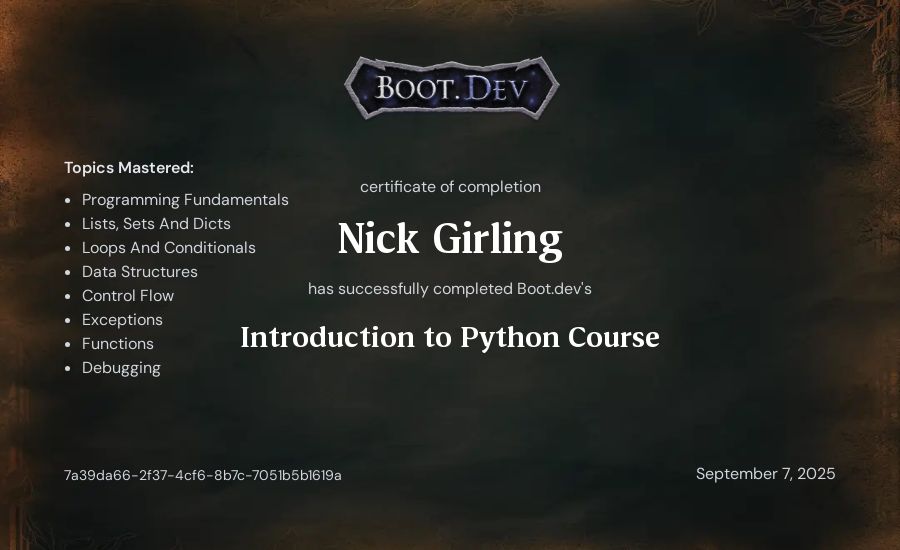 BOOT.DEV

Topics Mastered:

- Programming Fundamentals
- Lists, Sets And Dicts
- Loops And Conditionals
- Data Structures
- Control Flow
- Exceptions
- Functions
- Debugging

certificate of completion

Nick Girling

has successfully completed Boot.dev's

Introduction to Python Course

7a39da66-2f37-4cf6-8b7c-7051b5b1619a

September 7, 2025